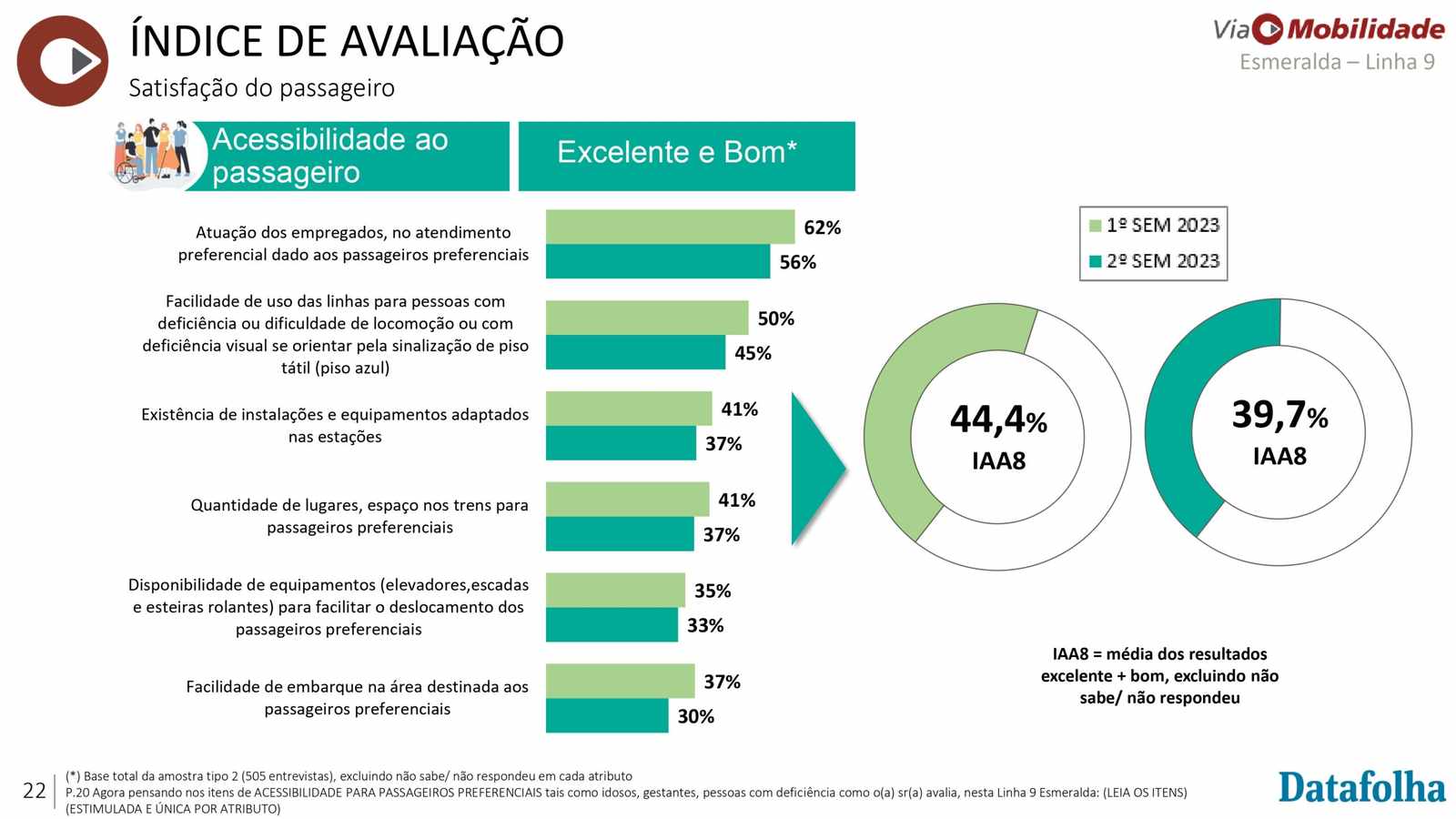 ÍNDICE DE AVALIAÇÃO
Satisfação do passageiro

ViaMobilidade
Esmeralda – Linha 9

Acessibilidade ao passageiro

Excelente e Bom*

Atuação dos empregados, no atendimento preferencial dado aos passageiros preferenciais
62%
56%

Facilidade de uso das linhas para pessoas com deficiência ou dificuldade de locomoção ou com deficiência visual se orientar pela sinalização de piso tátil (piso azul)
50%
45%

Existência de instalações e equipamentos adaptados nas estações
41%
37%

Quantidade de lugares, espaço nos trens para passageiros preferenciais
41%
37%

Disponibilidade de equipamentos (elevadores,escadas e esteiras rolantes) para facilitar o deslocamento dos passageiros preferenciais
35%
33%

Facilidade de embarque na área destinada aos passageiros preferenciais
37%
30%

1º SEM 2023
2º SEM 2023

44,4%
IAA8

39,7%
IAA8

IAA8 = média dos resultados excelente + bom, excluindo não sabe/ não respondeu

22

(*) Base total da amostra tipo 2 (505 entrevistas), excluindo não sabe/ não respondeu em cada atributo
P.20 Agora pensando nos itens de ACESSIBILIDADE PARA PASSAGEIROS PREFERENCIAIS tais como idosos, gestantes, pessoas com deficiência como o(a) sr(a) avalia, nesta Linha 9 Esmeralda: (LEIA OS ITENS) (ESTIMULADA E ÚNICA POR ATRIBUTO)

Datafolha